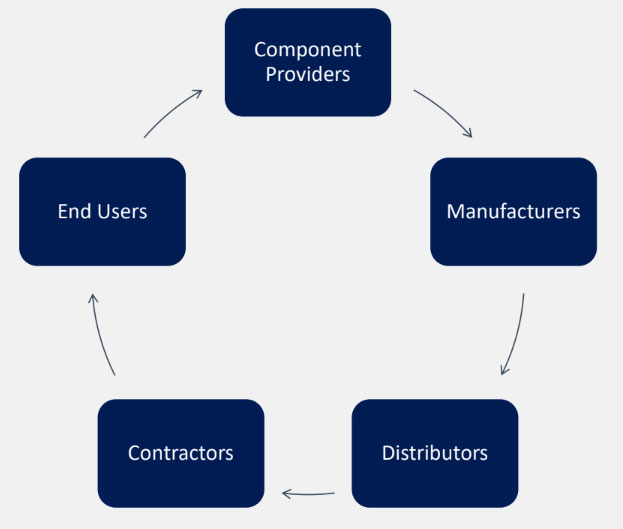 Component Providers

Manufacturers

Distributors

Contractors

End Users